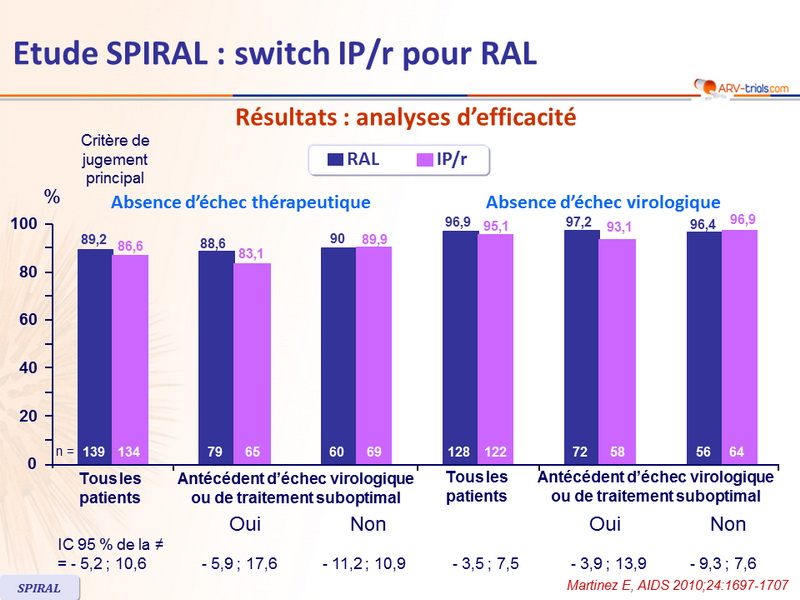 Etude SPIRAL : switch IP/r pour RAL

ARV-trials.com

Résultats : analyses d'efficacité

Critère de jugement principal

RAL IP/r

%

Absence d'échec thérapeutique

Absence d'échec virologique

100
80
60
40
20
0

89,2 86,6
88,6 83,1
90 89,9
96,9 95,1
97,2 93,1
96,4 96,9

n = 139 134 79 65 60 69 128 122 72 58 56 64

Tous les patients

Antécédent d'échec virologique ou de traitement suboptimal

Oui Non

Tous les patients

Antécédent d'échec virologique ou de traitement suboptimal

Oui Non

IC 95 % de la ≠ = - 5,2 ; 10,6   - 5,9 ; 17,6   - 11,2 ; 10,9   - 3,5 ; 7,5   - 3,9 ; 13,9   - 9,3 ; 7,6

SPIRAL

Martinez E, AIDS 2010;24:1697-1707